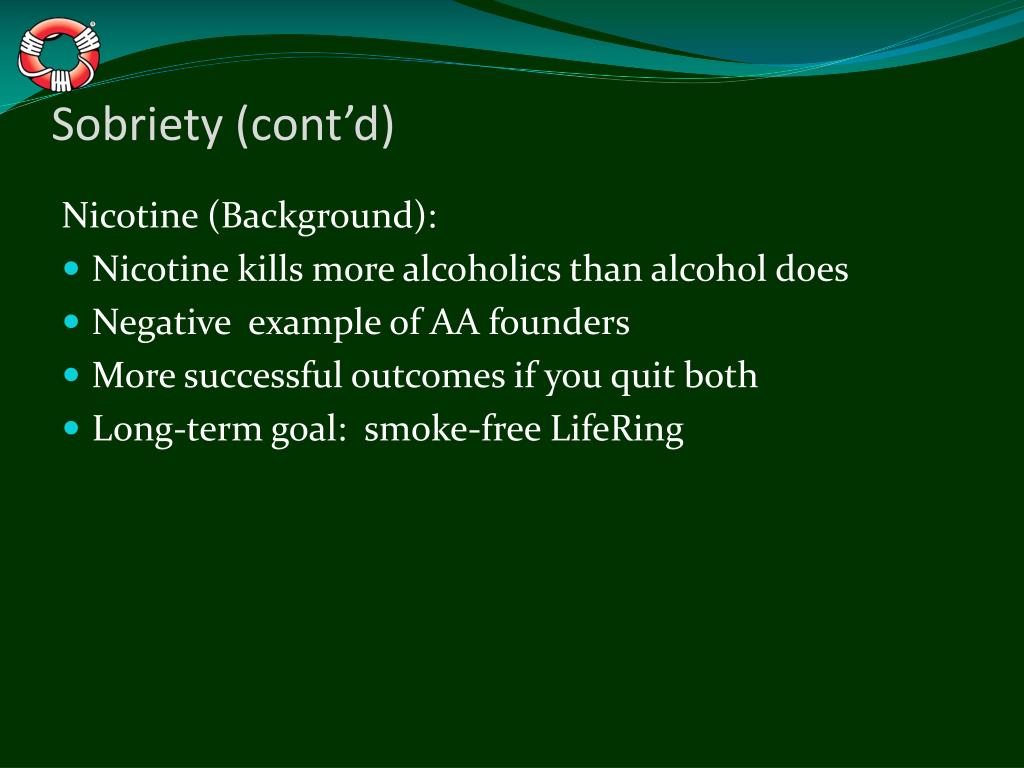 Sobriety (cont’d)

Nicotine (Background):

- Nicotine kills more alcoholics than alcohol does
- Negative  example of AA founders
- More successful outcomes if you quit both
- Long-term goal:  smoke-free LifeRing